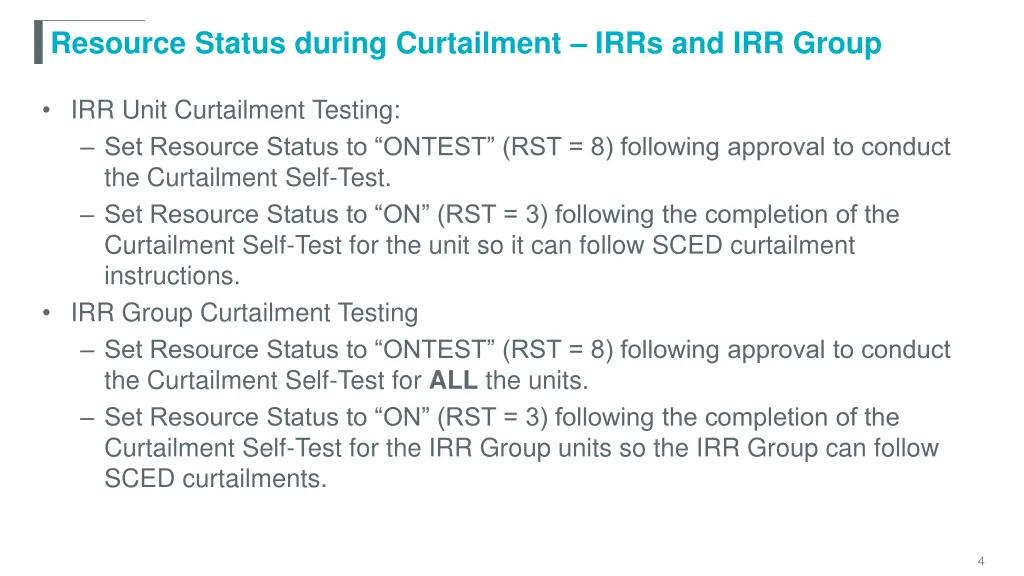 Resource Status during Curtailment – IRRs and IRR Group

• IRR Unit Curtailment Testing:
– Set Resource Status to “ONTEST” (RST = 8) following approval to conduct the Curtailment Self-Test.
– Set Resource Status to “ON” (RST = 3) following the completion of the Curtailment Self-Test for the unit so it can follow SCED curtailment instructions.
• IRR Group Curtailment Testing
– Set Resource Status to “ONTEST” (RST = 8) following approval to conduct the Curtailment Self-Test for ALL the units.
– Set Resource Status to “ON” (RST = 3) following the completion of the Curtailment Self-Test for the IRR Group units so the IRR Group can follow SCED curtailments.

4